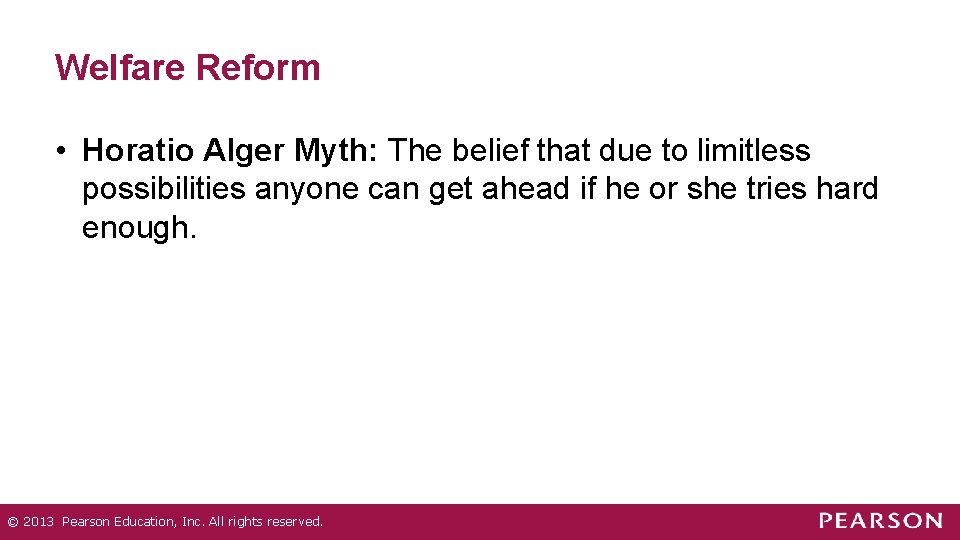 Welfare Reform

• Horatio Alger Myth: The belief that due to limitless possibilities anyone can get ahead if he or she tries hard enough.

© 2013 Pearson Education, Inc. All rights reserved.

PEARSON